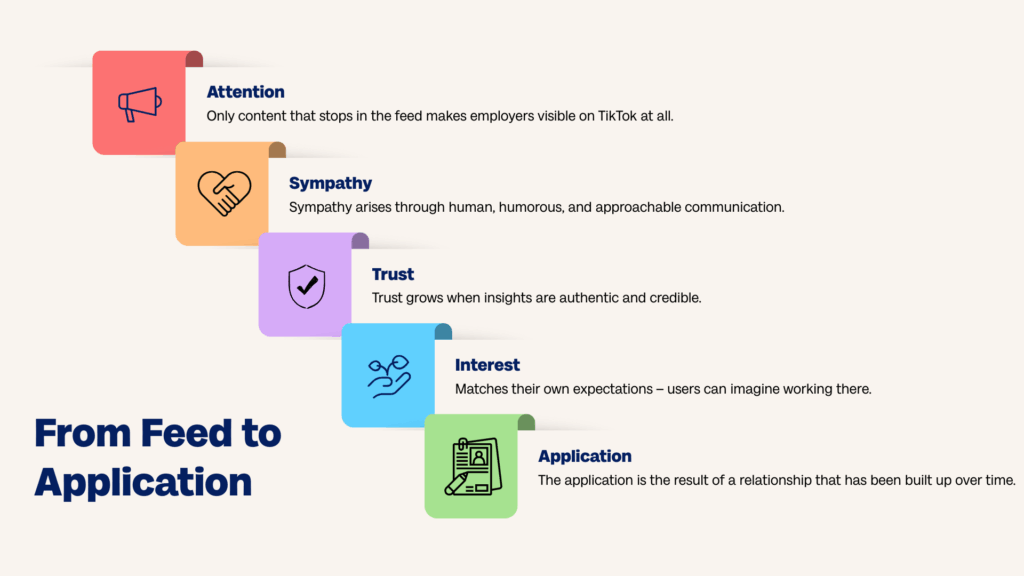 Attention
Only content that stops in the feed makes employers visible on TikTok at all.

Sympathy
Sympathy arises through human, humorous, and approachable communication.

Trust
Trust grows when insights are authentic and credible.

Interest
Matches their own expectations – users can imagine working there.

Application
The application is the result of a relationship that has been built up over time.

From Feed to Application